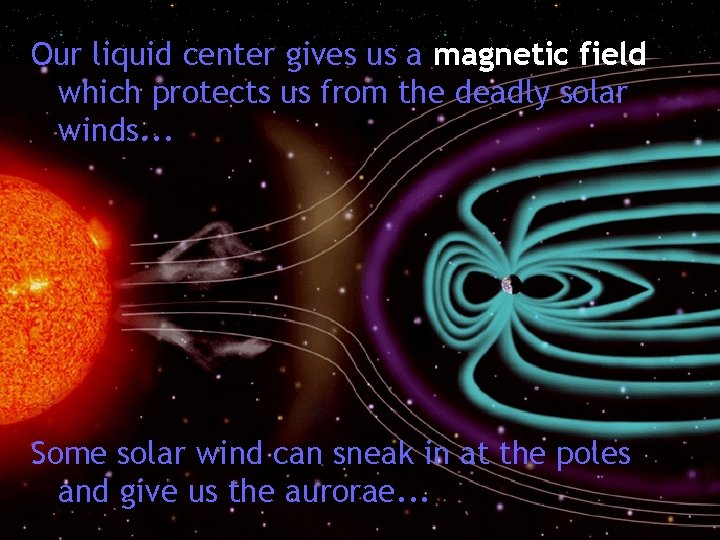 Our liquid center gives us a magnetic field which protects us from the deadly solar winds...

Some solar wind can sneak in at the poles and give us the aurorae...